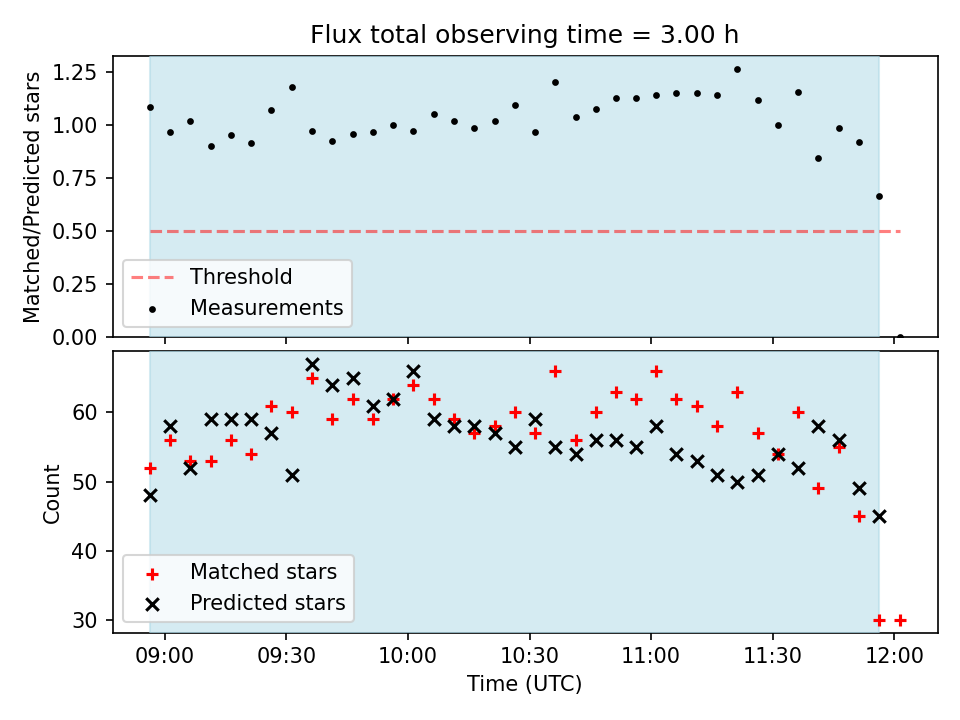 Flux total observing time = 3.00 h

Matched/Predicted stars

1.25
1.00
0.75
0.50
0.25
0.00

Threshold
Measurements

Count

60
50
40
30

Matched stars
Predicted stars

09:00 09:30 10:00 10:30 11:00 11:30 12:00

Time (UTC)